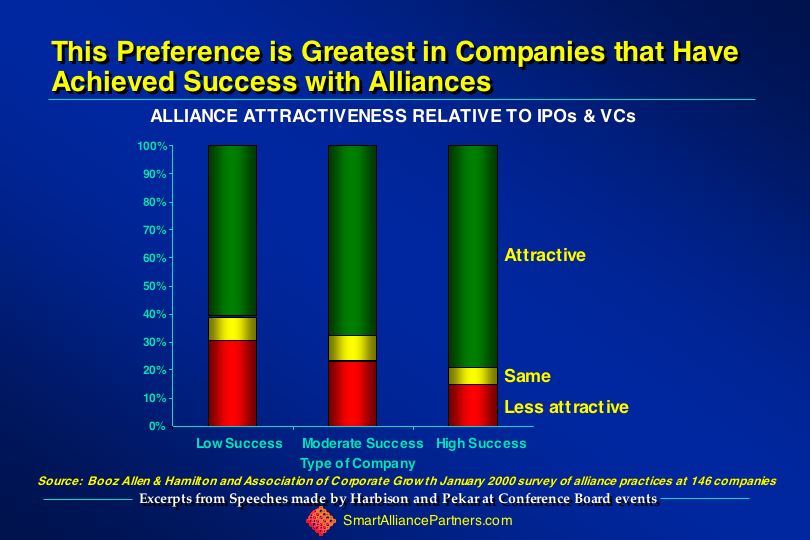 This Preference is Greatest in Companies that Have Achieved Success with Alliances

ALLIANCE ATTRACTIVENESS RELATIVE TO IPOs & VCs

100%
90%
80%
70%
60%
50%
40%
30%
20%
10%
0%

Attractive

Same

Less attractive

Low Success
Moderate Success
High Success

Type of Company

Source: Booz Allen & Hamilton and Association of Corporate Growth January 2000 survey of alliance practices at 146 companies

Excerpts from Speeches made by Harbison and Pekar at Conference Board events

SmartAlliancePartners.com